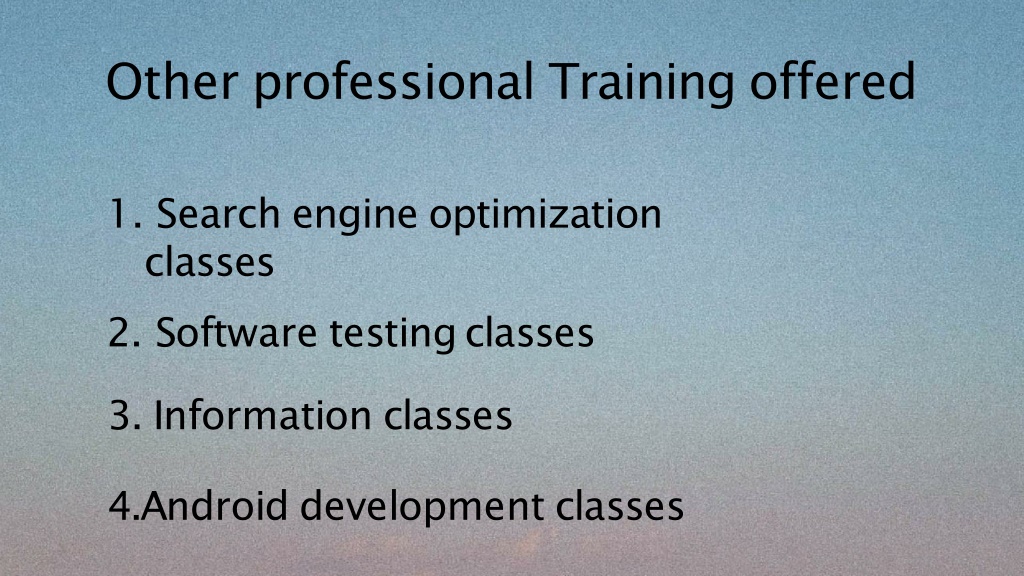 Other professional Training offered

1. Search engine optimization classes

2. Software testing classes

3. Information classes

4.Android development classes